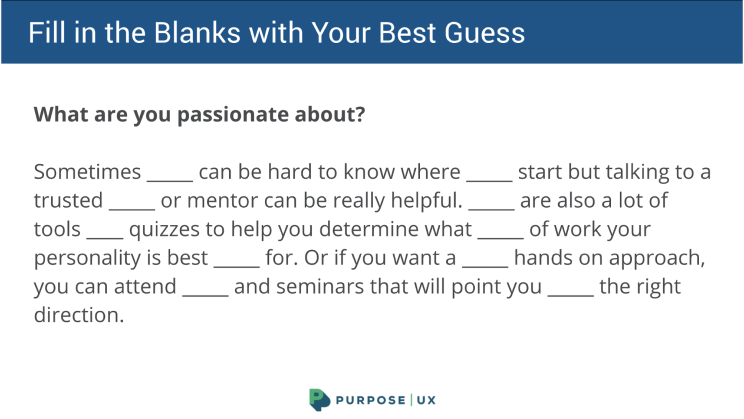 Fill in the Blanks with Your Best Guess

What are you passionate about?

Sometimes _____ can be hard to know where _____ start but talking to a trusted _____ or mentor can be really helpful. _____ are also a lot of tools ____ quizzes to help you determine what _____ of work your personality is best _____ for. Or if you want a _____ hands on approach, you can attend _____ and seminars that will point you _____ the right direction.

PURPOSE | UX